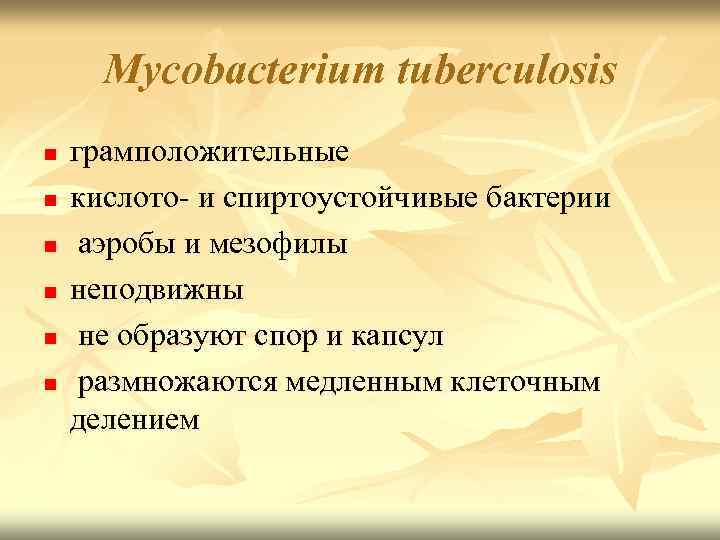 Mycobacterium tuberculosis

- грамположительные
- кислото- и спиртоустойчивые бактерии
- аэробы и мезофилы
- неподвижны
- не образуют спор и капсул
- размножаются медленным клеточным делением